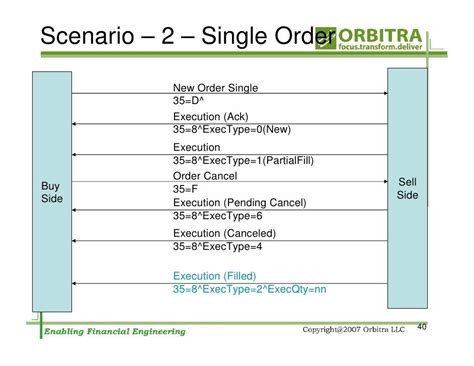 Scenario – 2 – Single Order

ORBITRA
focus.transform.deliver

Buy Side

New Order Single
35=D^

Execution (Ack)
35=8^ExecType=0(New)

Execution
35=8^ExecType=1(PartialFill)

Order Cancel
35=F

Execution (Pending Cancel)
35=8^ExecType=6

Execution (Canceled)
35=8^ExecType=4

Execution (Filled)
35=8^ExecType=2^ExecQty=nn

Sell Side

Enabling Financial Engineering

Copyright@2007 Orbitra LLC

40